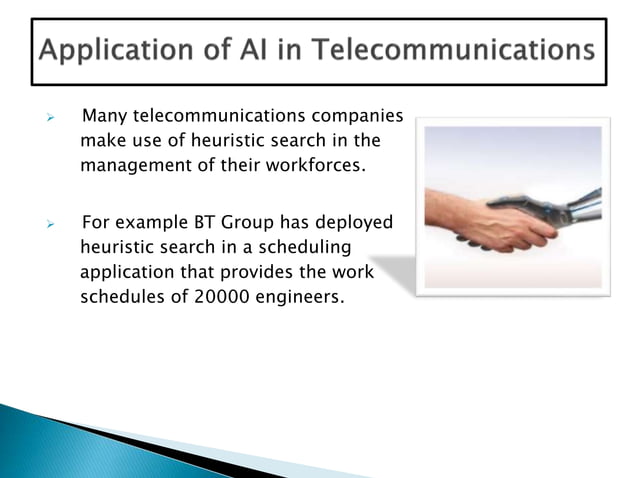 Application of AI in Telecommunications

➢ Many telecommunications companies make use of heuristic search in the management of their workforces.

➢ For example BT Group has deployed heuristic search in a scheduling application that provides the work schedules of 20000 engineers.